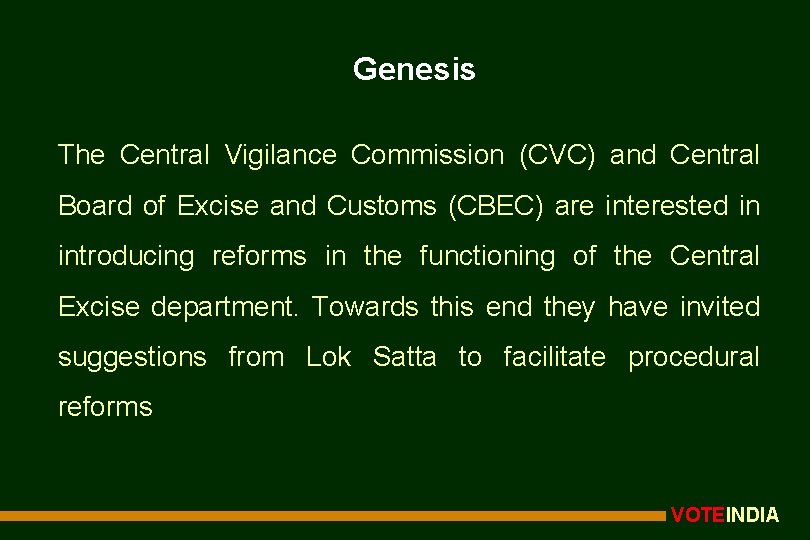 Genesis

The Central Vigilance Commission (CVC) and Central Board of Excise and Customs (CBEC) are interested in introducing reforms in the functioning of the Central Excise department. Towards this end they have invited suggestions from Lok Satta to facilitate procedural reforms

VOTEINDIA